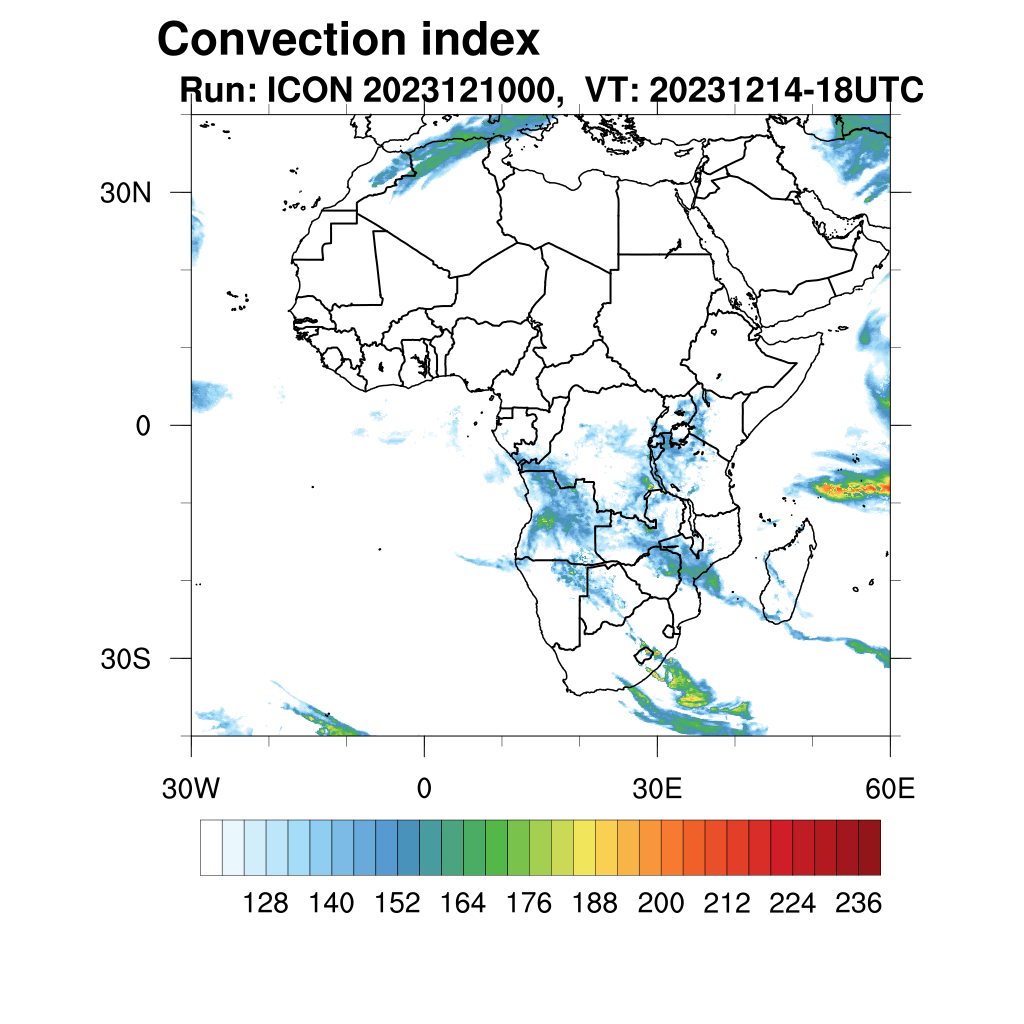 Convection index
Run: ICON 2023121000, VT: 20231214-18UTC

30N
0
30S

30W
0
30E
60E

128 140 152 164 176 188 200 212 224 236